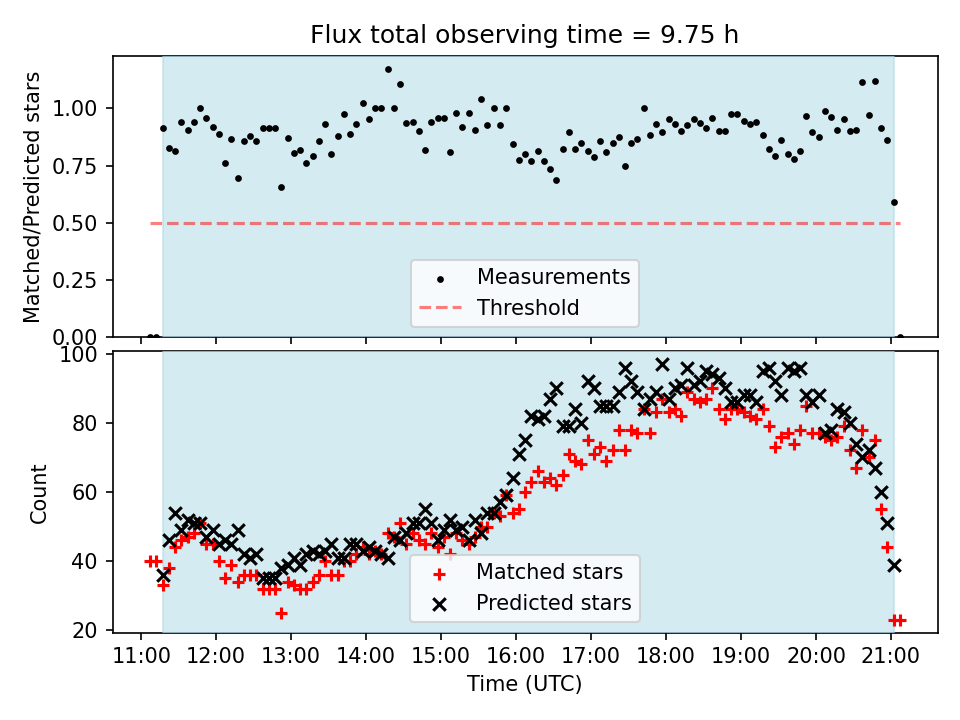 Flux total observing time = 9.75 h

Matched/Predicted stars

1.00
0.75
0.50
0.25
0.00

Measurements
Threshold

Count

100
80
60
40
20

Matched stars
Predicted stars

11:00 12:00 13:00 14:00 15:00 16:00 17:00 18:00 19:00 20:00 21:00

Time (UTC)